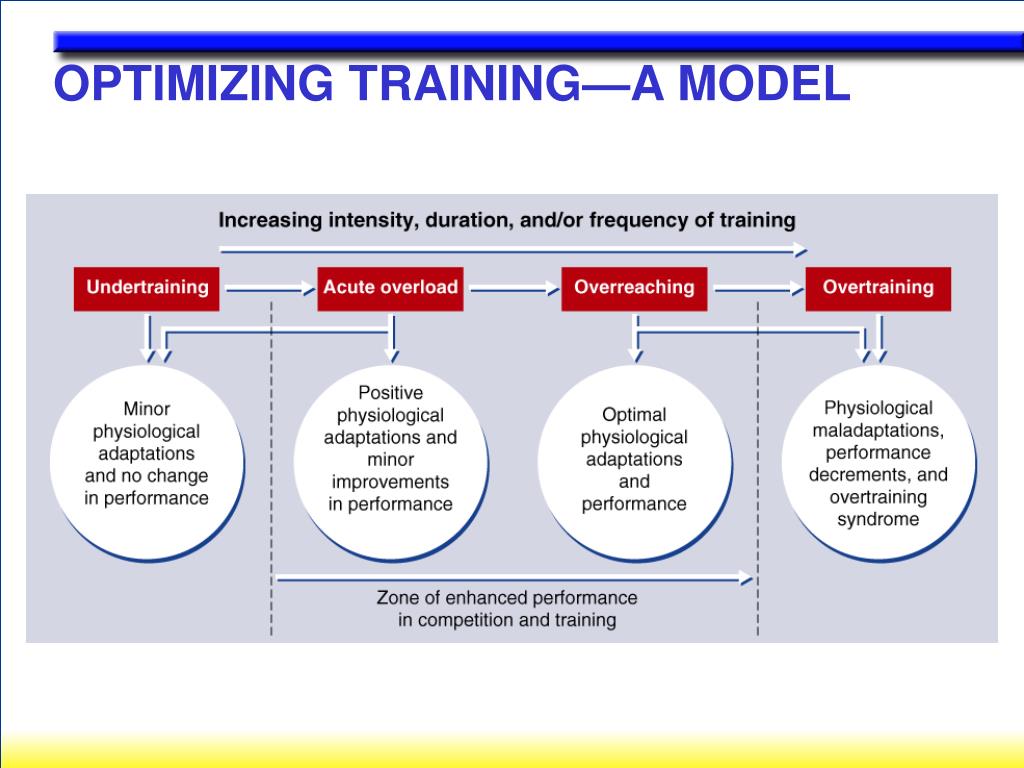 OPTIMIZING TRAINING—A MODEL

Increasing intensity, duration, and/or frequency of training

Undertraining

Acute overload

Overreaching

Overtraining

Minor physiological adaptations and no change in performance

Positive physiological adaptations and minor improvements in performance

Optimal physiological adaptations and performance

Physiological maladaptations, performance decrements, and overtraining syndrome

Zone of enhanced performance in competition and training